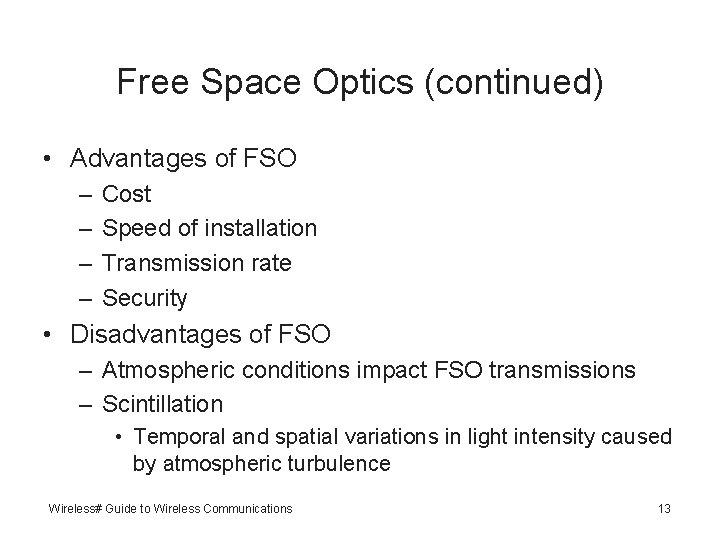 Free Space Optics (continued)

• Advantages of FSO
– Cost
– Speed of installation
– Transmission rate
– Security
• Disadvantages of FSO
– Atmospheric conditions impact FSO transmissions
– Scintillation
• Temporal and spatial variations in light intensity caused by atmospheric turbulence

Wireless# Guide to Wireless Communications

13